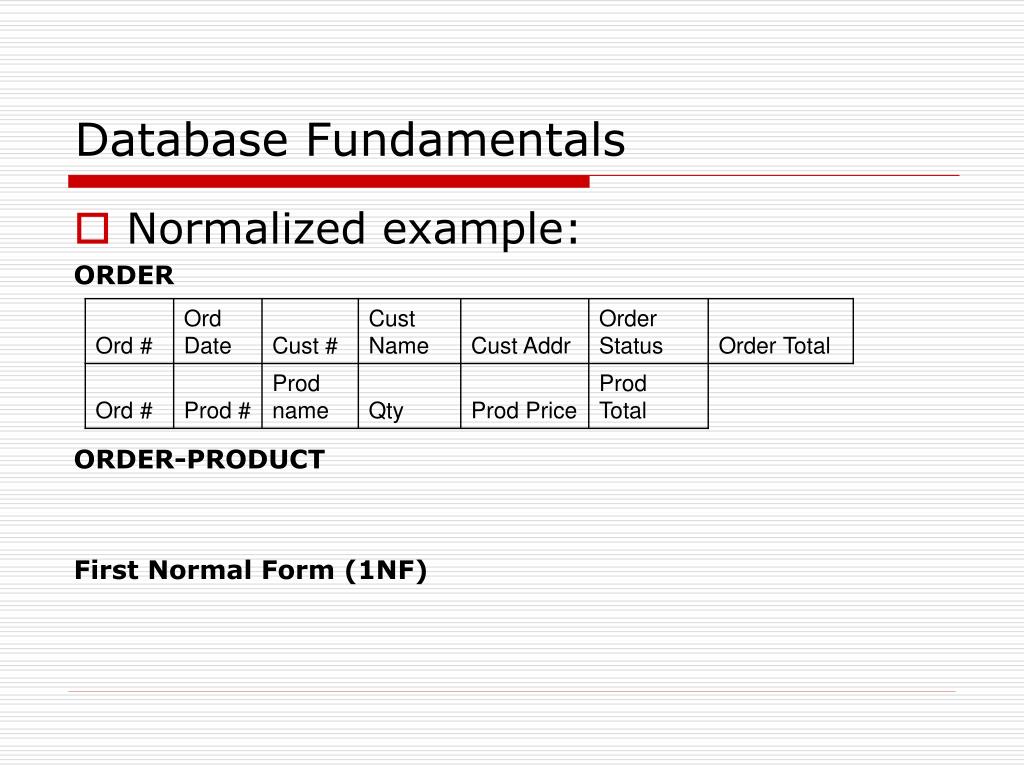 Database Fundamentals

Normalized example:

ORDER

| Ord # | Ord Date | Cust # | Cust Name | Cust Addr | Order Status | Order Total |
|---|---|---|---|---|---|---|
| Ord # | Prod # | Prod name | Qty | Prod Price | Prod Total | |

ORDER-PRODUCT

First Normal Form (1NF)